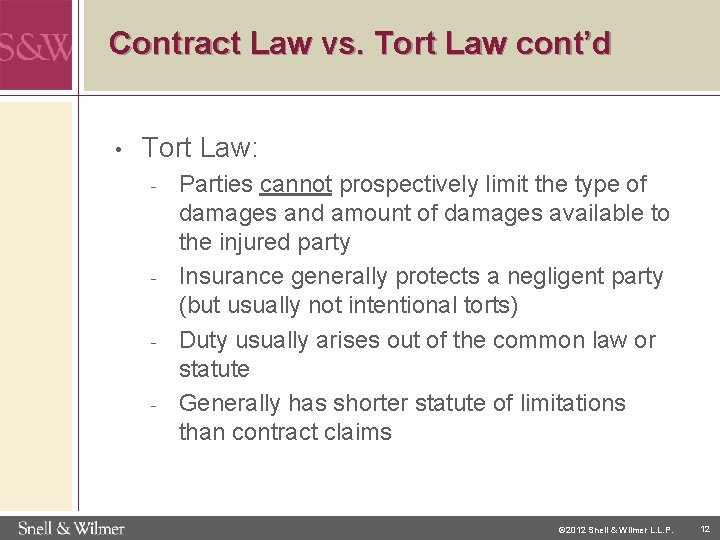 S&W

Contract Law vs. Tort Law cont'd

• Tort Law:
- Parties cannot prospectively limit the type of damages and amount of damages available to the injured party
- Insurance generally protects a negligent party (but usually not intentional torts)
- Duty usually arises out of the common law or statute
- Generally has shorter statute of limitations than contract claims

Snell & Wilmer

©2012 Snell & Wilmer L.L.P. 12